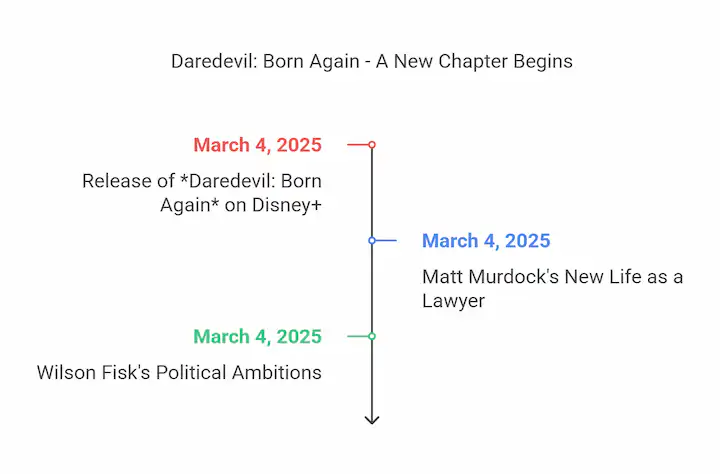 Daredevil: Born Again - A New Chapter Begins

March 4, 2025

Release of *Daredevil: Born Again* on Disney+

March 4, 2025

Matt Murdock's New Life as a Lawyer

March 4, 2025

Wilson Fisk's Political Ambitions